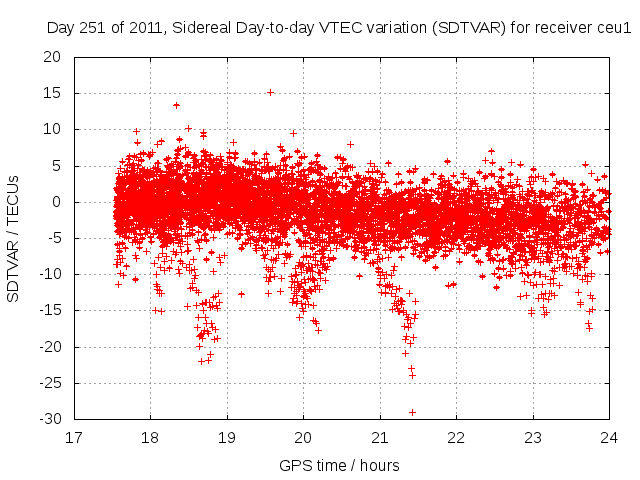 Day 251 of 2011, Sidereal Day-to-day VTEC variation (SDTVAR) for receiver ceu1

SDTVAR / TECUs

20
15
10
5
0
-5
-10
-15
-20
-25
-30

17 18 19 20 21 22 23 24

GPS time / hours